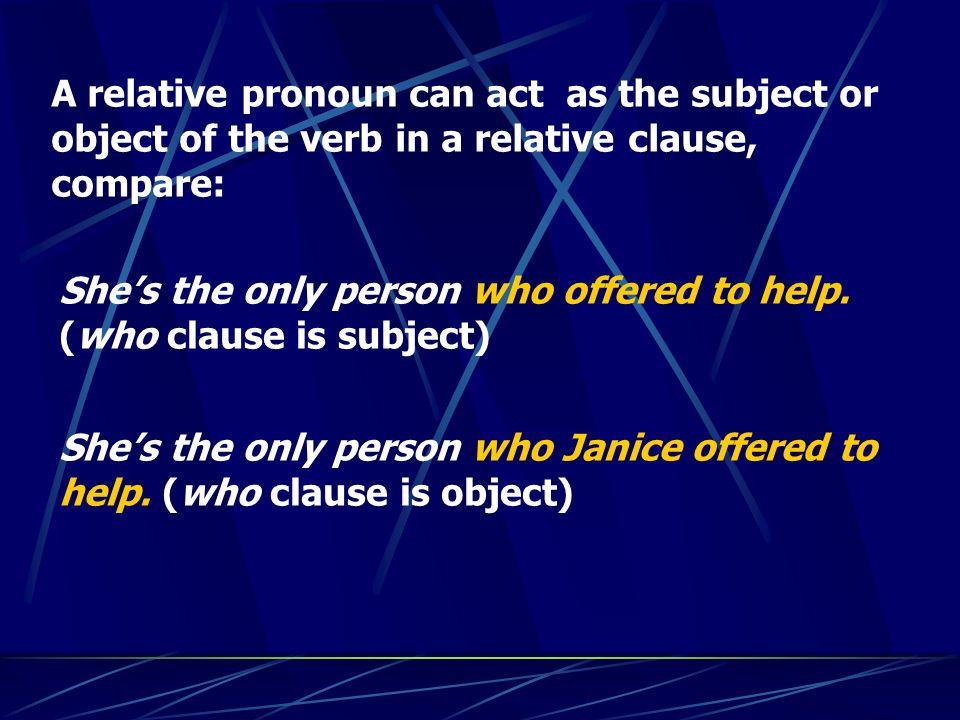 A relative pronoun can act  as the subject or object of the verb in a relative clause, compare:

She’s the only person who offered to help. (who clause is subject)

She’s the only person who Janice offered to help. (who clause is object)